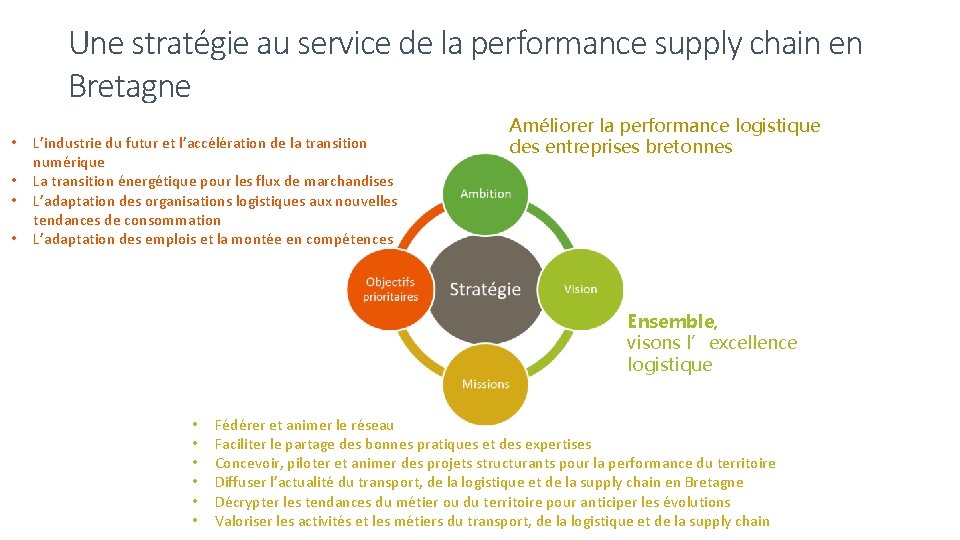 Une stratégie au service de la performance supply chain en Bretagne

• L'industrie du futur et l'accélération de la transition numérique
• La transition énergétique pour les flux de marchandises
• L'adaptation des organisations logistiques aux nouvelles tendances de consommation
• L'adaptation des emplois et la montée en compétences

Améliorer la performance logistique des entreprises bretonnes

Ambition

Objectifs prioritaires

Stratégie

Vision

Missions

Ensemble, visons l' excellence logistique

• Fédérer et animer le réseau
• Faciliter le partage des bonnes pratiques et des expertises
• Concevoir, piloter et animer des projets structurants pour la performance du territoire
• Diffuser l'actualité du transport, de la logistique et de la supply chain en Bretagne
• Décrypter les tendances du métier ou du territoire pour anticiper les évolutions
• Valoriser les activités et les métiers du transport, de la logistique et de la supply chain